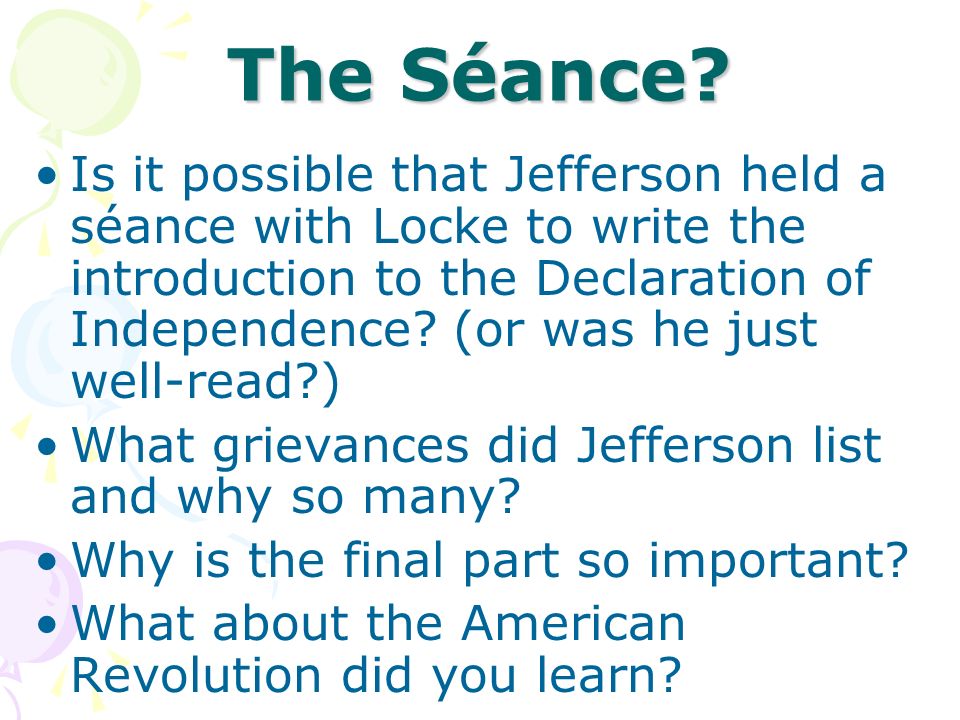 The Séance?

• Is it possible that Jefferson held a séance with Locke to write the introduction to the Declaration of Independence? (or was he just well-read?)
• What grievances did Jefferson list and why so many?
• Why is the final part so important?
• What about the American Revolution did you learn?